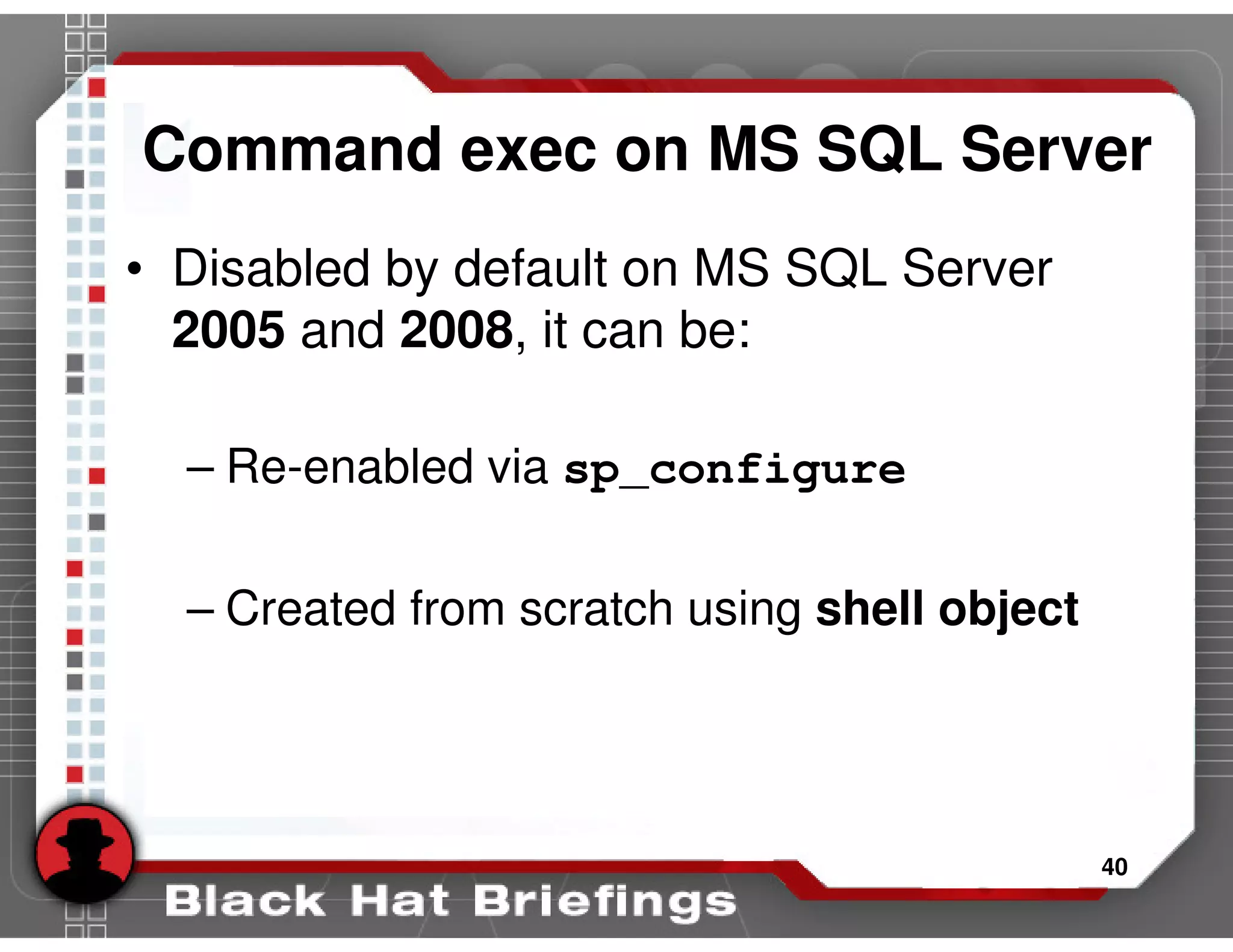 Command exec on MS SQL Server

• Disabled by default on MS SQL Server 2005 and 2008, it can be:

– Re-enabled via sp_configure

– Created from scratch using shell object

40

Black Hat Briefings